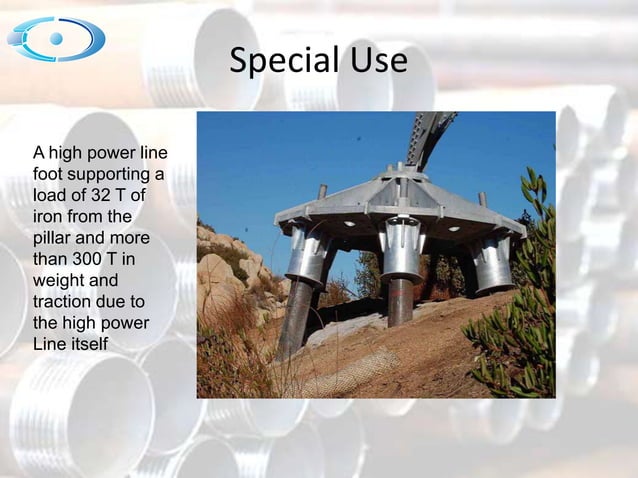 Special Use

A high power line foot supporting a load of 32 T of iron from the pillar and more than 300 T in weight and traction due to the high power Line itself